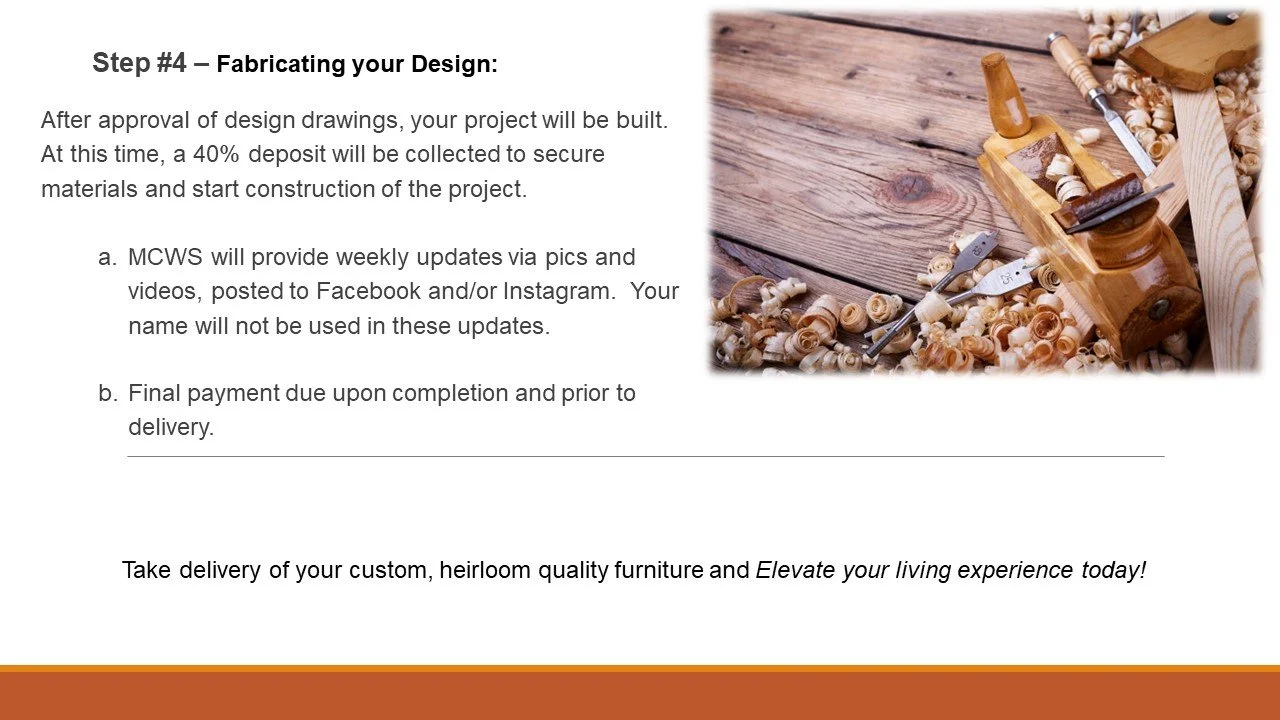 Step #4 – Fabricating your Design:

After approval of design drawings, your project will be built. At this time, a 40% deposit will be collected to secure materials and start construction of the project.

a. MCWS will provide weekly updates via pics and videos, posted to Facebook and/or Instagram. Your name will not be used in these updates.

b. Final payment due upon completion and prior to delivery.

Take delivery of your custom, heirloom quality furniture and Elevate your living experience today!